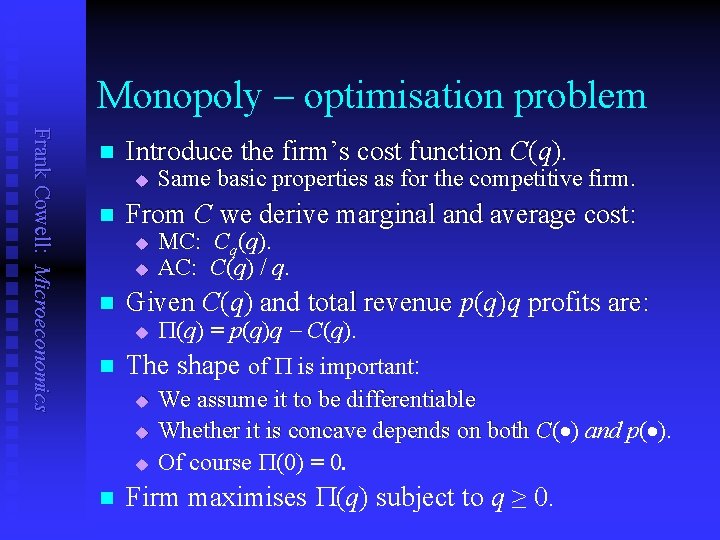 Frank Cowell: Microeconomics

Monopoly – optimisation problem

Introduce the firm's cost function $C(q)$.
Same basic properties as for the competitive firm.

From $C$ we derive marginal and average cost:
MC: $C_q(q)$.
AC: $C(q) / q$.

Given $C(q)$ and total revenue $p(q)q$ profits are:
$\Pi(q) = p(q)q - C(q)$.

The shape of $\Pi$ is important:
We assume it to be differentiable
Whether it is concave depends on both $C(\bullet)$ and $p(\bullet)$.
Of course $\Pi(0) = 0$.

Firm maximises $\Pi(q)$ subject to $q \geq 0$.